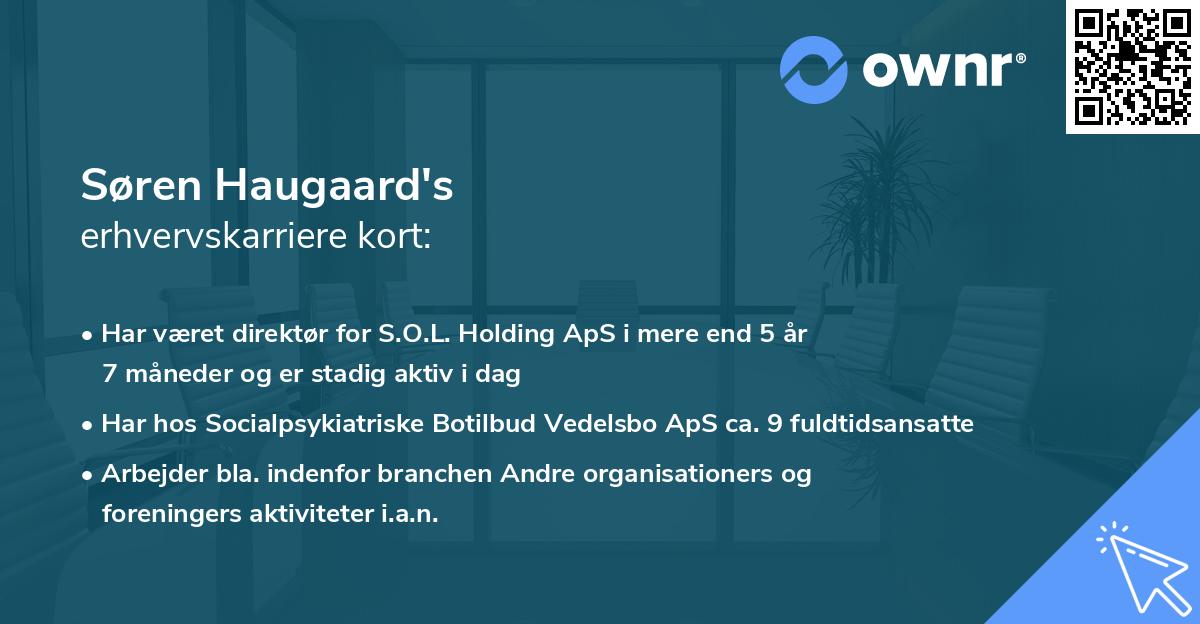 ownr®

Søren Haugaard's
erhvervskarriere kort:

• Har været direktør for S.O.L. Holding ApS i mere end 5 år 7 måneder og er stadig aktiv i dag
• Har hos Socialpsykiatriske Botilbud Vedelsbo ApS ca. 9 fuldtidsansatte
• Arbejder bla. indenfor branchen Andre organisationers og foreningers aktiviteter i.a.n.